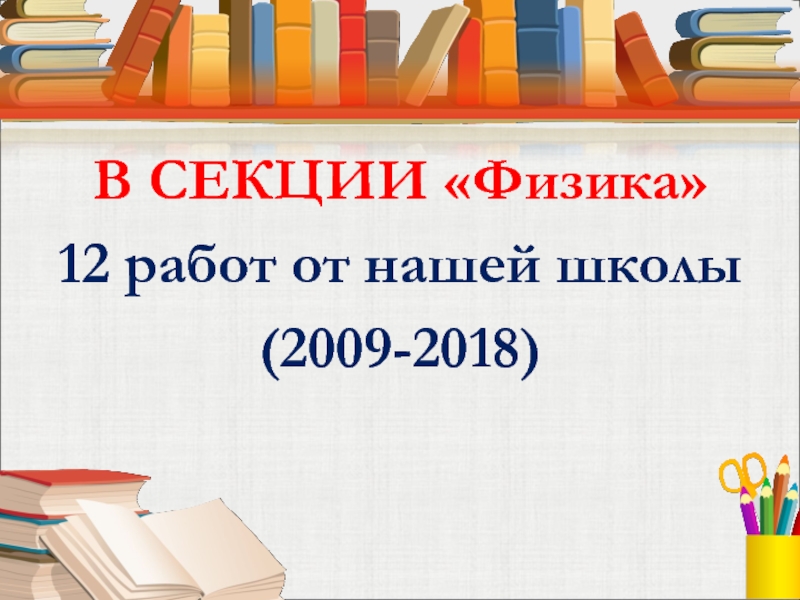 В СЕКЦИИ «Физика»

12 работ от нашей школы

(2009-2018)